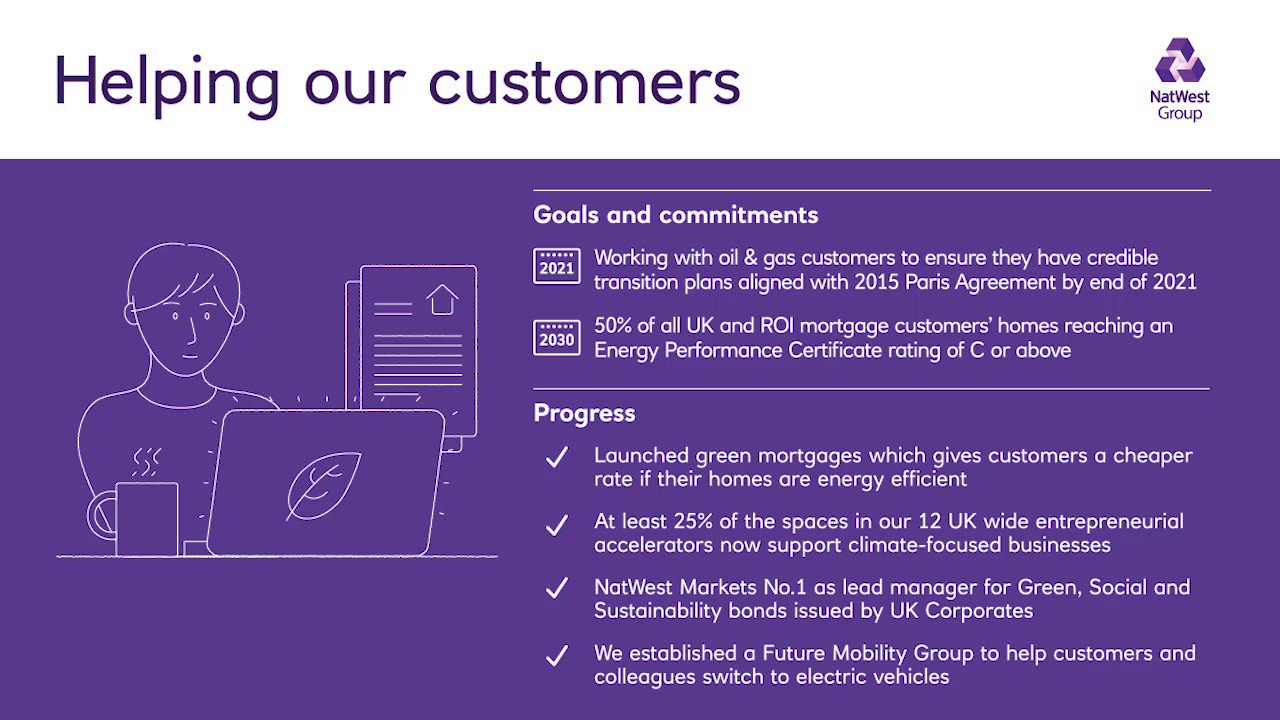 Helping our customers

NatWest Group

Goals and commitments

2021 Working with oil & gas customers to ensure they have credible transition plans aligned with 2015 Paris Agreement by end of 2021

2030 50% of all UK and ROI mortgage customers' homes reaching an Energy Performance Certificate rating of C or above

Progress

✓ Launched green mortgages which gives customers a cheaper rate if their homes are energy efficient

✓ At least 25% of the spaces in our 12 UK wide entrepreneurial accelerators now support climate-focused businesses

✓ NatWest Markets No.1 as lead manager for Green, Social and Sustainability bonds issued by UK Corporates

✓ We established a Future Mobility Group to help customers and colleagues switch to electric vehicles